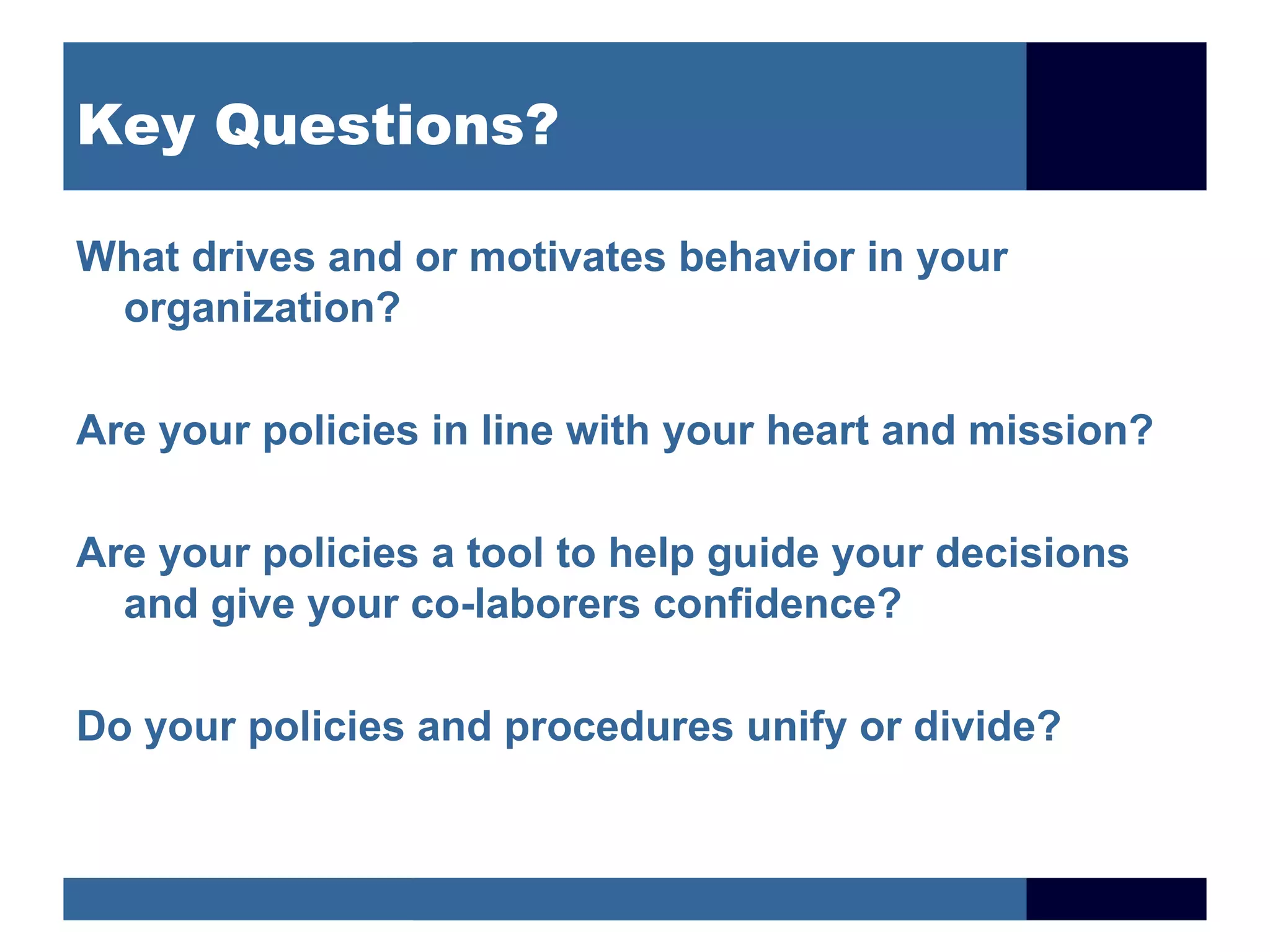 Key Questions?

What drives and or motivates behavior in your organization?

Are your policies in line with your heart and mission?

Are your policies a tool to help guide your decisions and give your co-laborers confidence?

Do your policies and procedures unify or divide?